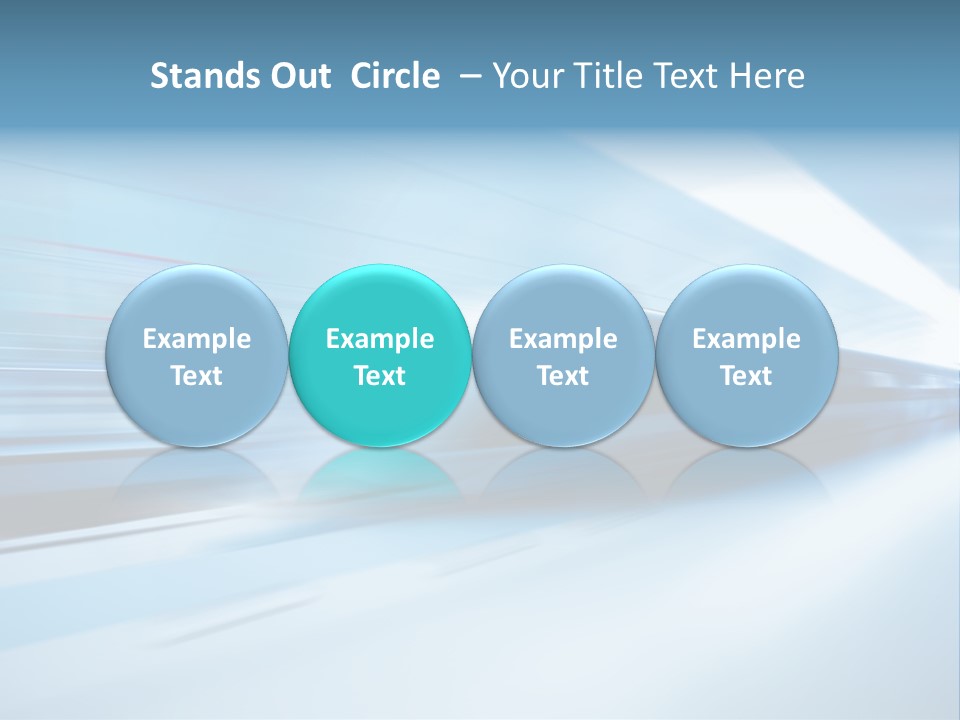 Stands Out Circle – Your Title Text Here

Example Text

Example Text

Example Text

Example Text